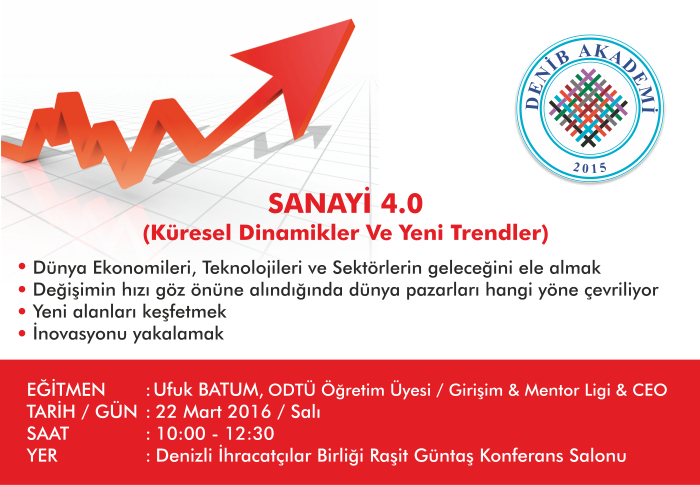 DENİB AKADEMİ
2015

SANAYİ 4.0
(Küresel Dinamikler Ve Yeni Trendler)

• Dünya Ekonomileri, Teknolojileri ve Sektörlerin geleceğini ele almak
• Değişimin hızı göz önüne alındığında dünya pazarları hangi yöne çevriliyor
• Yeni alanları keşfetmek
• İnovasyonu yakalamak

EĞİTMEN : Ufuk BATUM, ODTÜ Öğretim Üyesi / Girişim & Mentor Ligi & CEO
TARİH / GÜN : 22 Mart 2016 / Salı
SAAT : 10:00 - 12:30
YER : Denizli İhracatçılar Birliği Raşit Güntaş Konferans Salonu